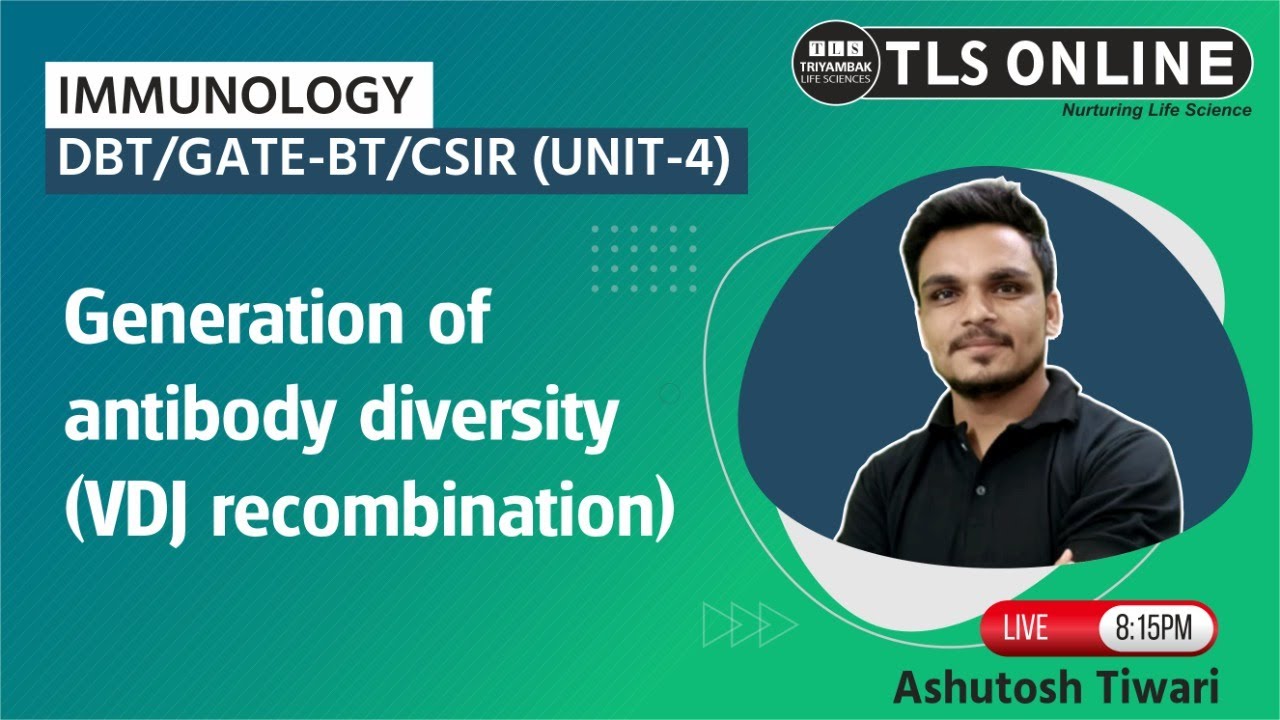 IMMUNOLOGY
DBT/GATE-BT/CSIR (UNIT-4)

TLS TRIYAMBAK LIFE SCIENCES
TLS ONLINE
Nurturing Life Science

Generation of antibody diversity (VDJ recombination)

LIVE 8:15PM

Ashutosh Tiwari